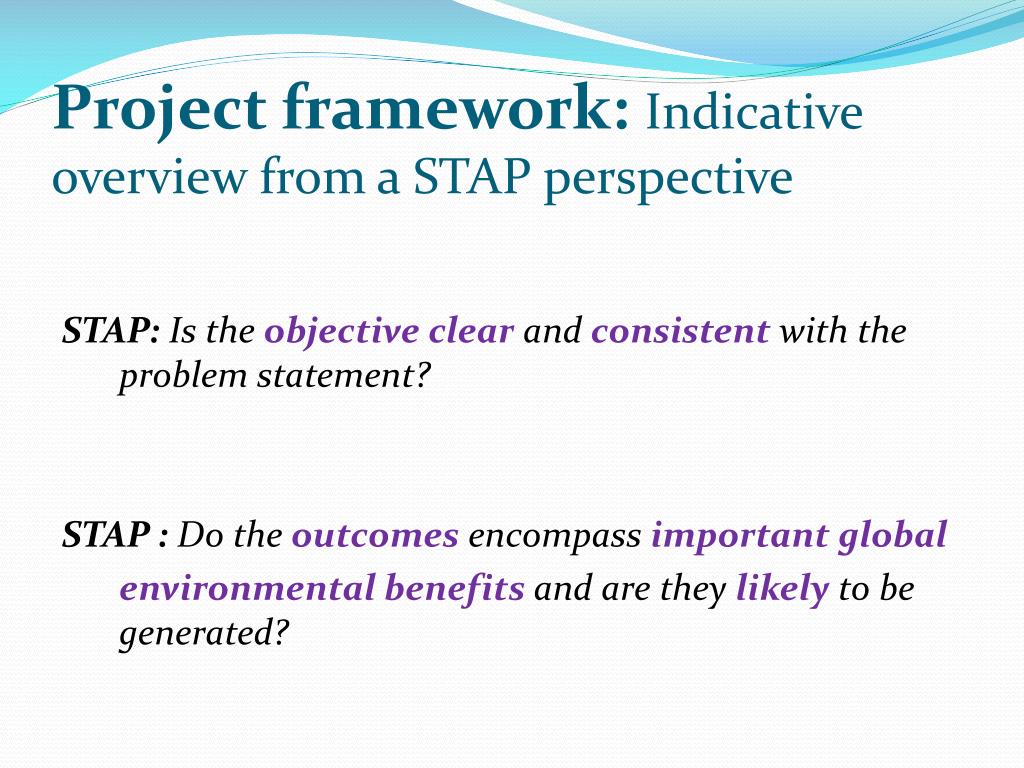 Project framework: Indicative overview from a STAP perspective

STAP: Is the objective clear and consistent with the problem statement?

STAP : Do the outcomes encompass important global environmental benefits and are they likely to be generated?